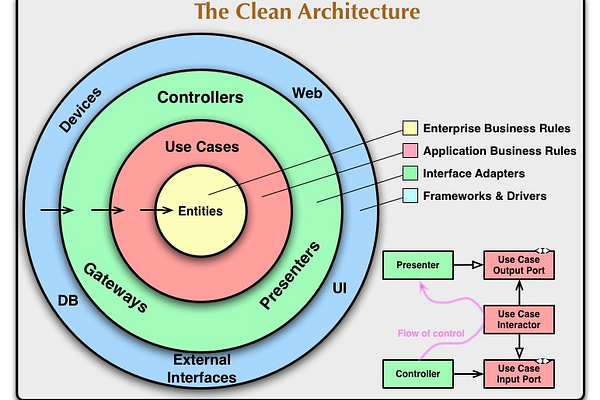 The Clean Architecture

Devices

Web

Controllers

Use Cases

Entities

Gateways

Presenters

DB

UI

External Interfaces

Enterprise Business Rules

Application Business Rules

Interface Adapters

Frameworks & Drivers

Presenter

<I>

Use Case Output Port

Use Case Interactor

Flow of control

Controller

<I>

Use Case Input Port